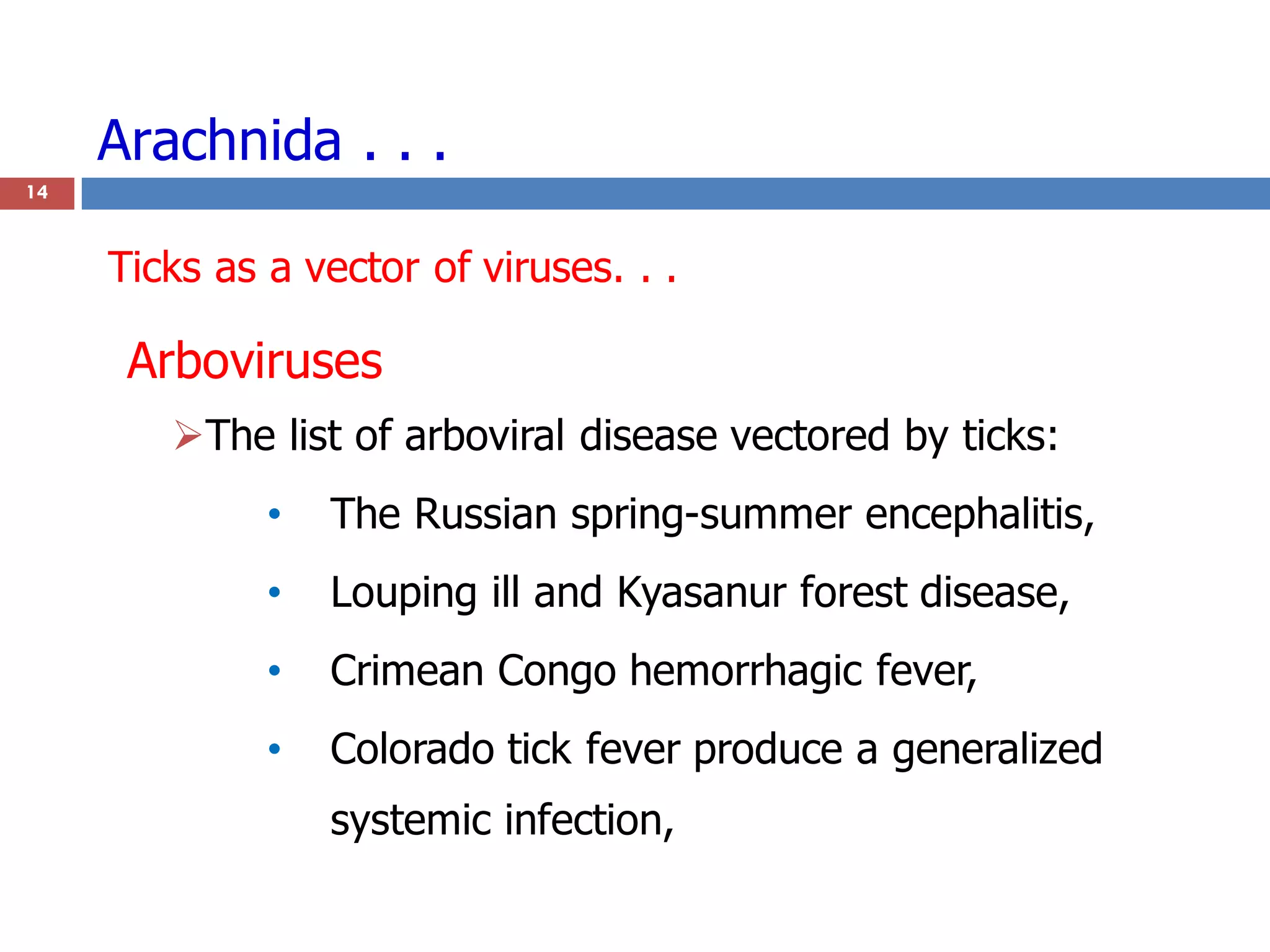 Arachnida . . .

14

Ticks as a vector of viruses. . .

Arboviruses

➢The list of arboviral disease vectored by ticks:

• The Russian spring-summer encephalitis,

• Louping ill and Kyasanur forest disease,

• Crimean Congo hemorrhagic fever,

• Colorado tick fever produce a generalized systemic infection,